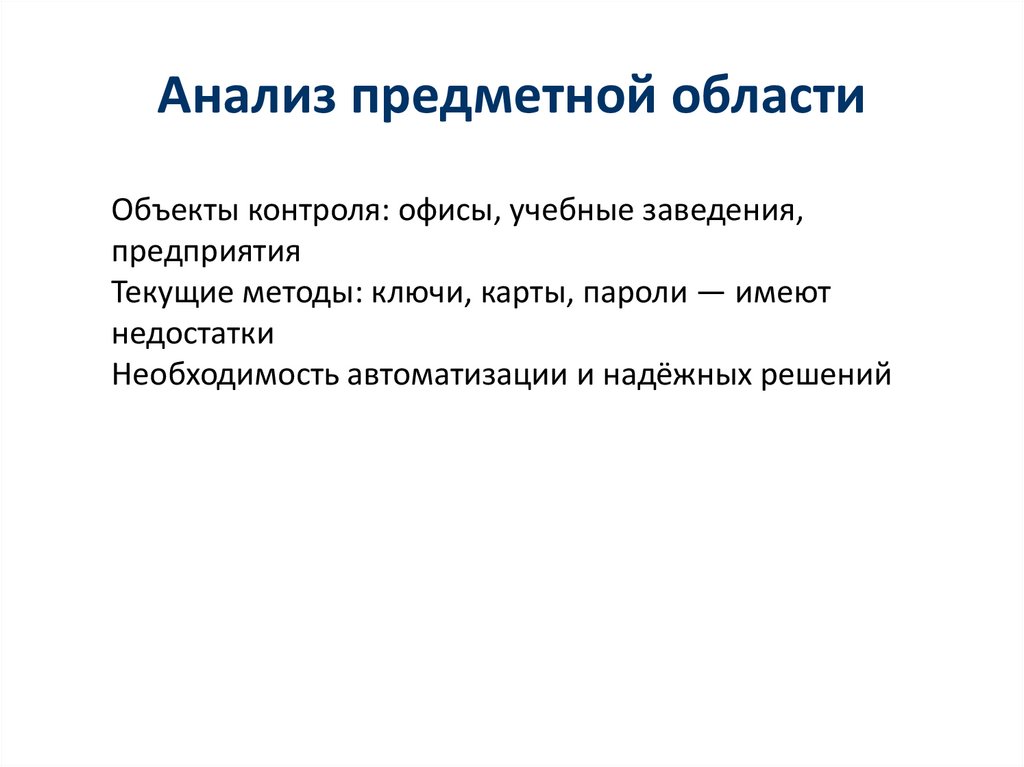 Анализ предметной области

Объекты контроля: офисы, учебные заведения, предприятия
Текущие методы: ключи, карты, пароли — имеют недостатки
Необходимость автоматизации и надёжных решений